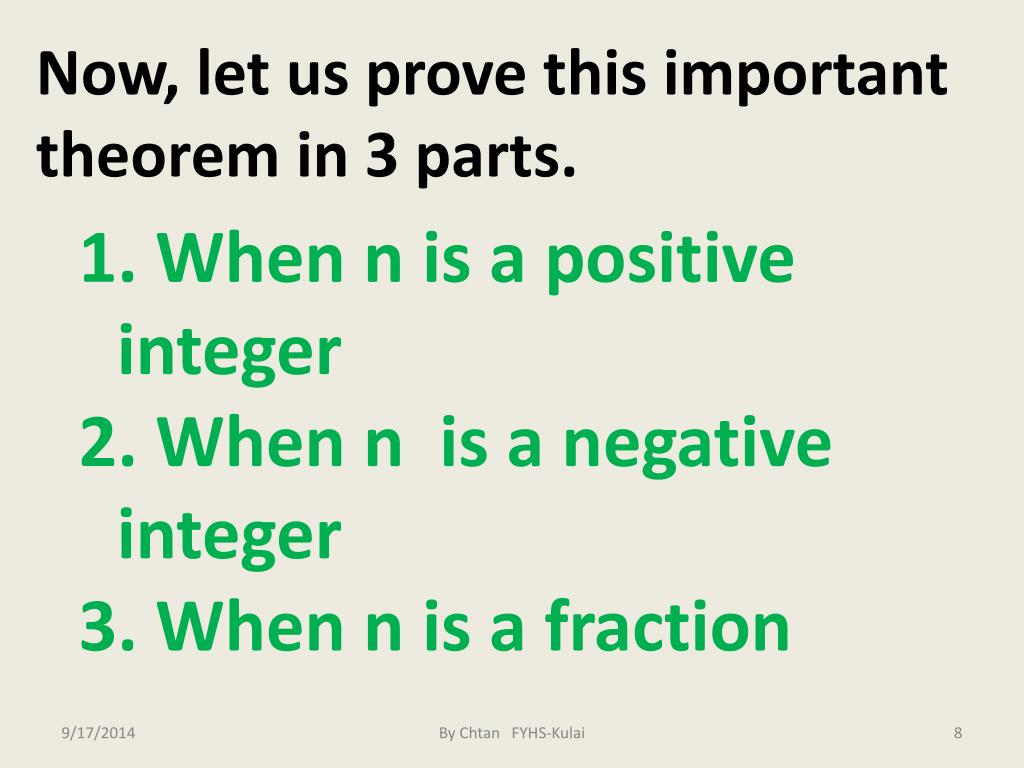 Now, let us prove this important theorem in 3 parts.

1. When n is a positive integer
2. When n is a negative integer
3. When n is a fraction

9/17/2014

By Chtan FYHS-Kulai

8